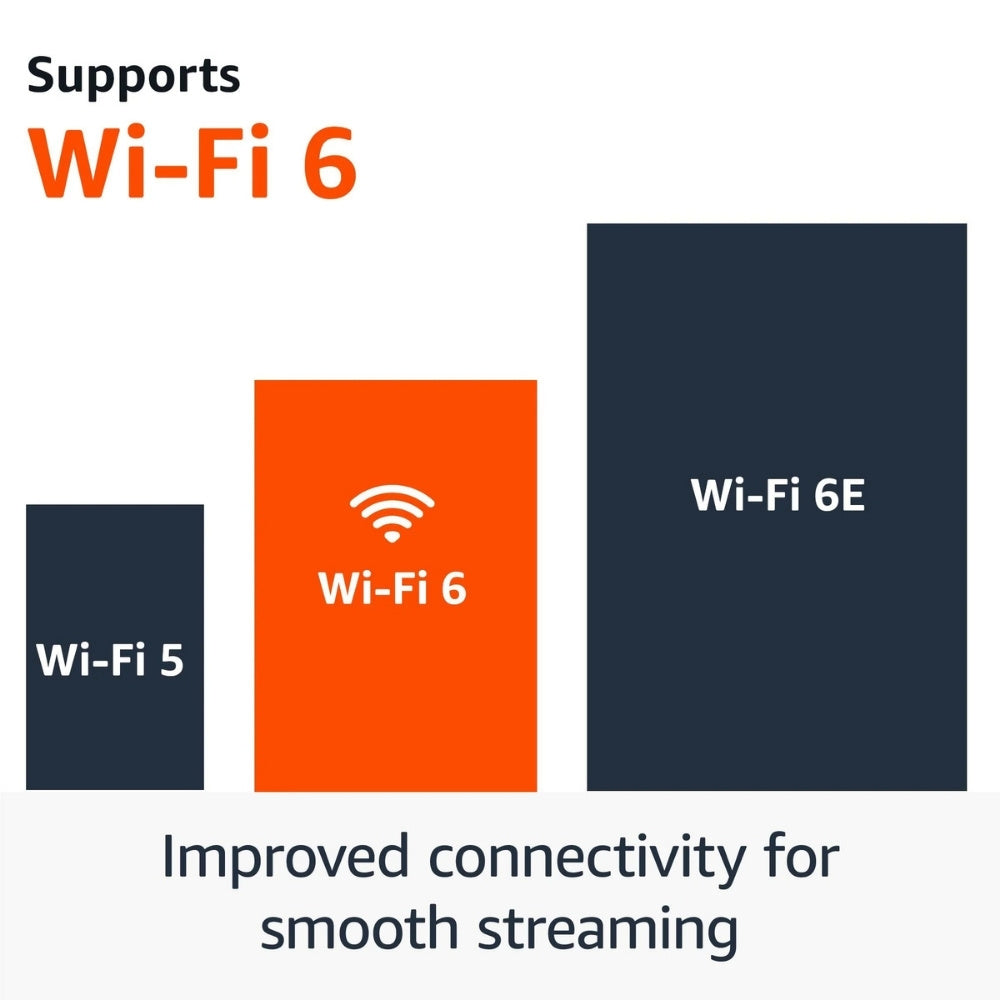 Supports
Wi-Fi 6

Wi-Fi 5

Wi-Fi 6

Wi-Fi 6E

Improved connectivity for smooth streaming